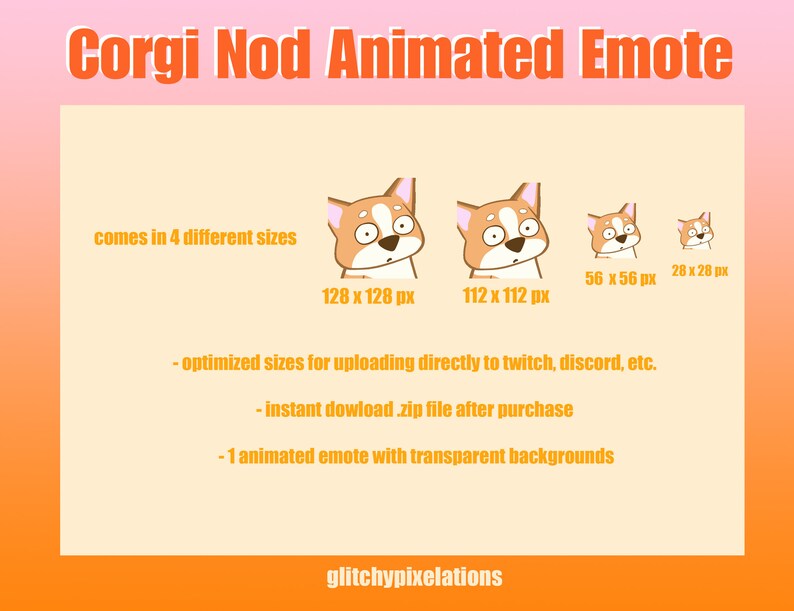 Corgi Nod Animated Emote

comes in 4 different sizes

128 x 128 px

112 x 112 px

56 x 56 px

28 x 28 px

- optimized sizes for uploading directly to twitch, discord, etc.

- instant dowload .zip file after purchase

- 1 animated emote with transparent backgrounds

glitchypixelations